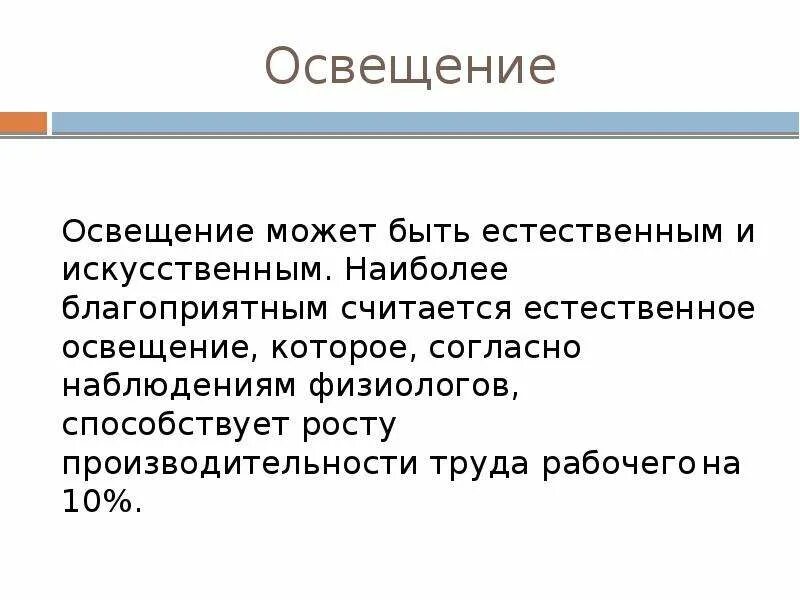 Освещение

Освещение может быть естественным и искусственным. Наиболее благоприятным считается естественное освещение, которое, согласно наблюдениям физиологов, способствует росту производительности труда рабочего на 10%.